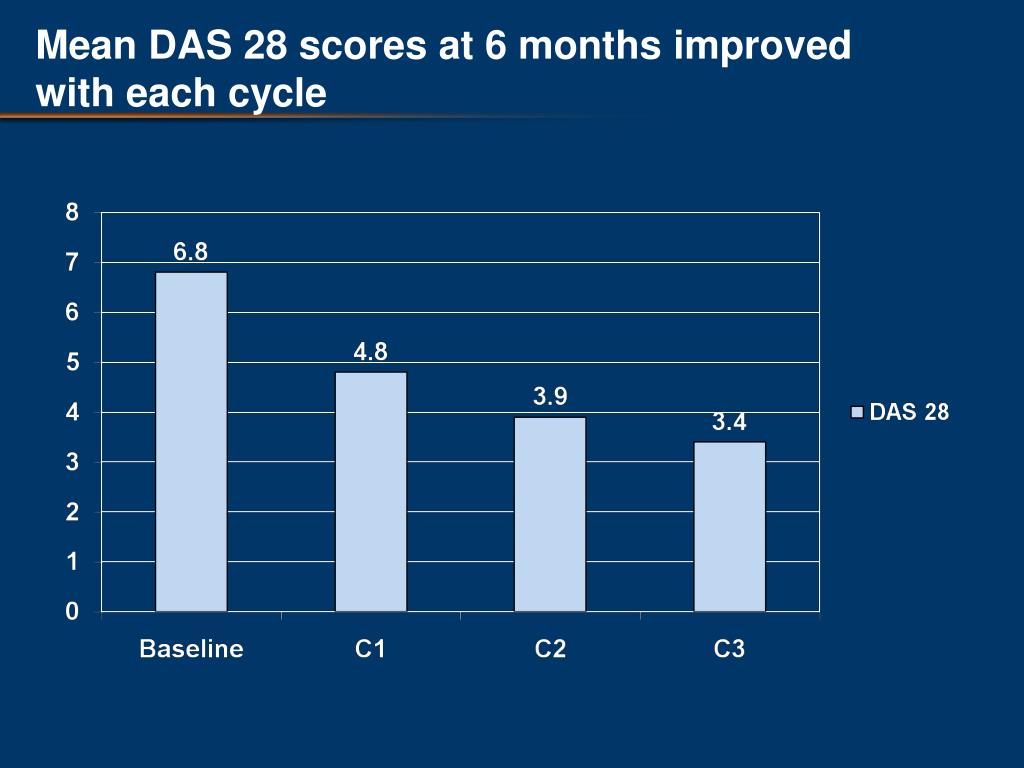 Mean DAS 28 scores at 6 months improved with each cycle

8
7
6
5
4
3
2
1
0

6.8
4.8
3.9
3.4

Baseline
C1
C2
C3

DAS 28